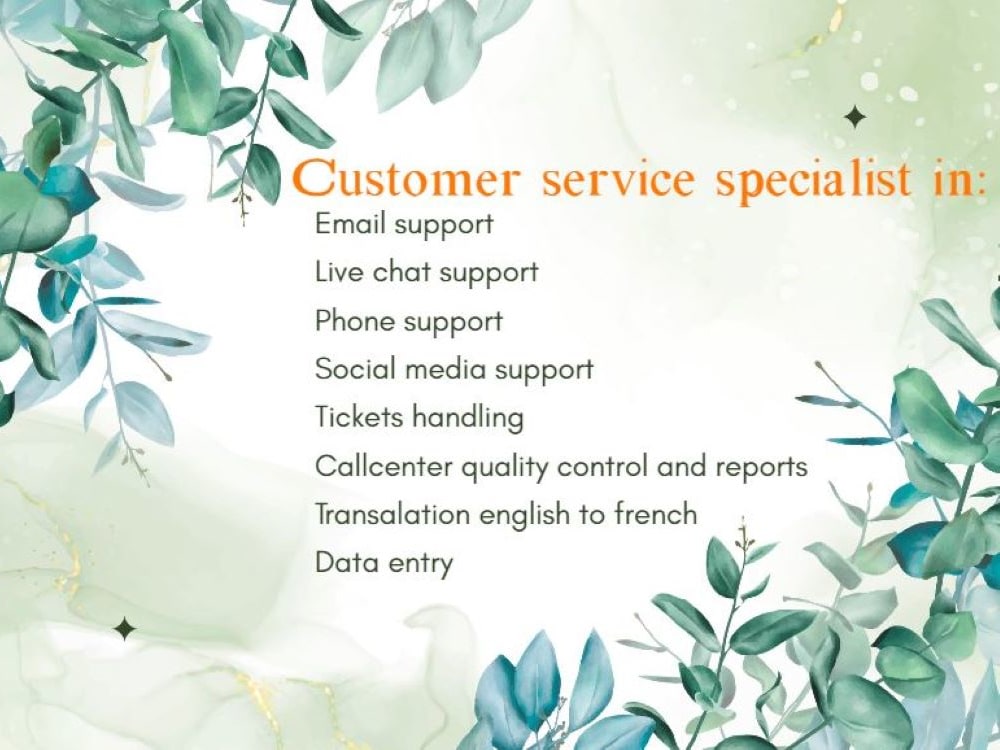 Customer service specialist in:
Email support
Live chat support
Phone support
Social media support
Tickets handling
Callcenter quality control and reports
Transalation english to french
Data entry